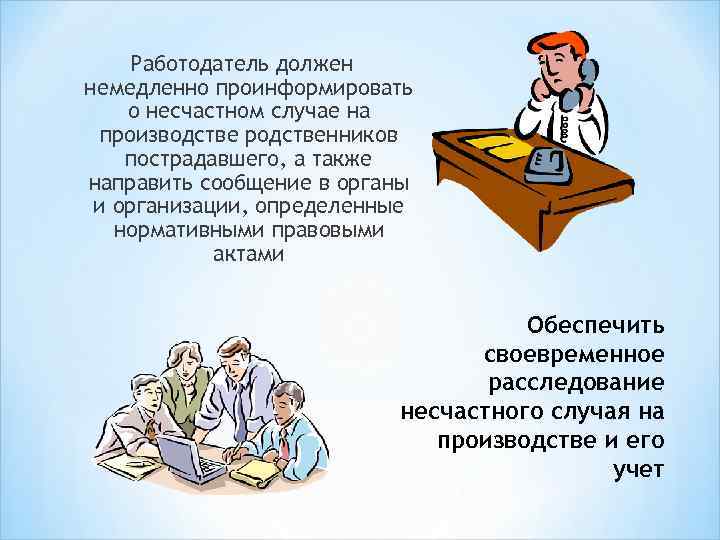 Работодатель должен немедленно проинформировать о несчастном случае на производстве родственников пострадавшего, а также направить сообщение в органы и организации, определенные нормативными правовыми актами

Обеспечить своевременное расследование несчастного случая на производстве и его учет